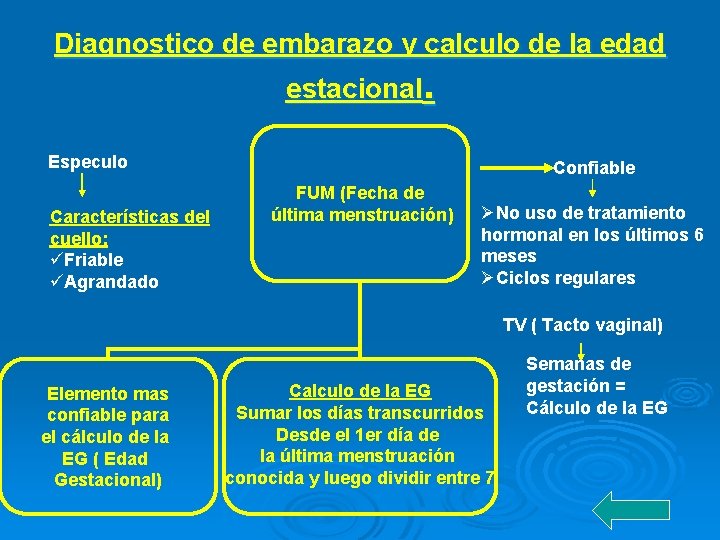 Diagnostico de embarazo y calculo de la edad estacional.

Especulo

Características del cuello:
✓Friable
✓Agrandado

FUM (Fecha de última menstruación)

Confiable

➢No uso de tratamiento hormonal en los últimos 6 meses
➢Ciclos regulares

TV ( Tacto vaginal)

Semanas de gestación = Cálculo de la EG

Elemento mas confiable para el cálculo de la EG ( Edad Gestacional)

Calculo de la EG
Sumar los días transcurridos Desde el 1er día de la última menstruación conocida y luego dividir entre 7